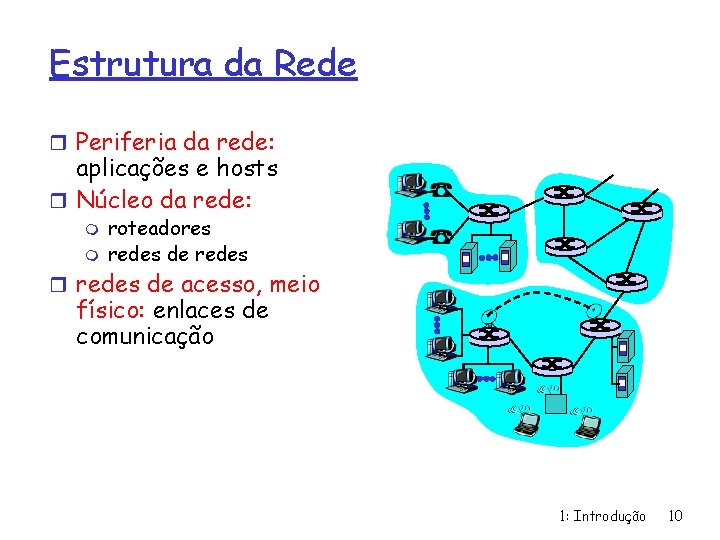 Estrutura da Rede

Periferia da rede: aplicações e hosts

Núcleo da rede:

roteadores

redes de redes

redes de acesso, meio físico: enlaces de comunicação

1: Introdução 10